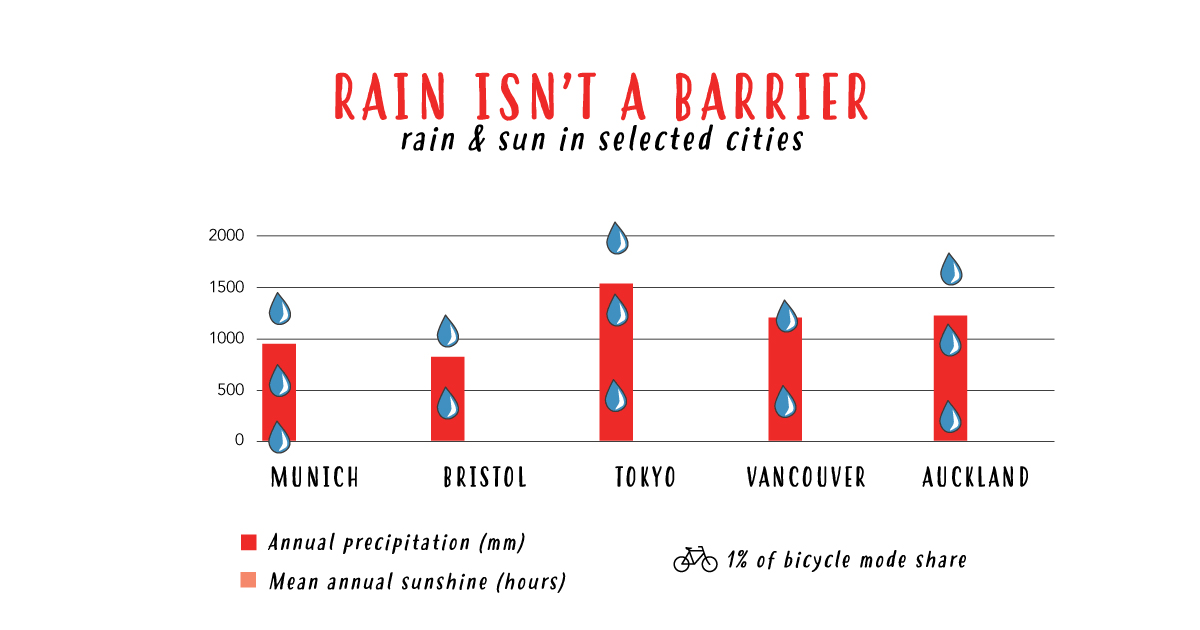 RAIN ISN'T A BARRIER
rain & sun in selected cities

2000
1500
1000
500
0

MUNICH
BRISTOL
TOKYO
VANCOUVER
AUCKLAND

Annual precipitation (mm)
Mean annual sunshine (hours)

1% of bicycle mode share